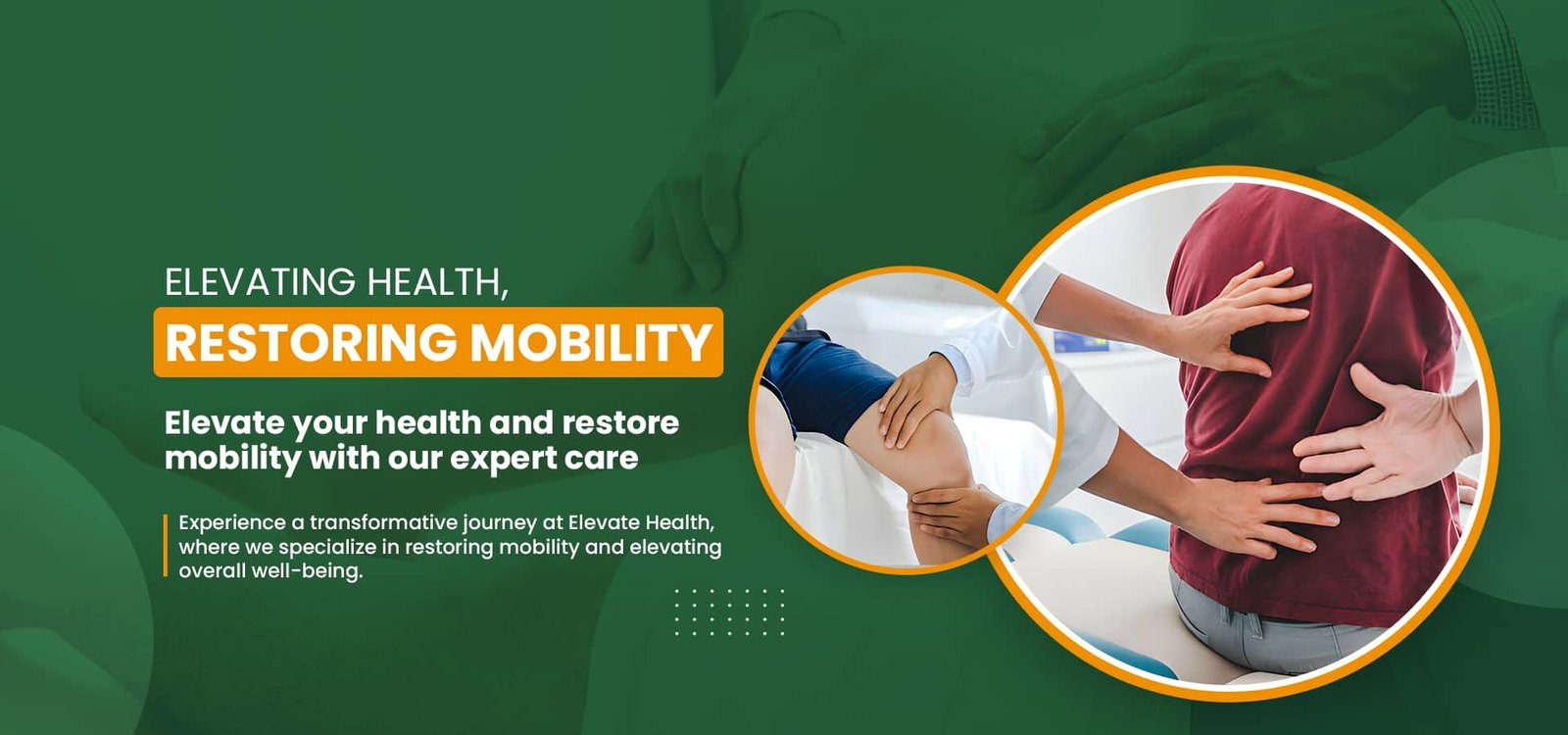 ELEVATING HEALTH,

RESTORING MOBILITY

Elevate your health and restore mobility with our expert care

Experience a transformative journey at Elevate Health, where we specialize in restoring mobility and elevating overall well-being.